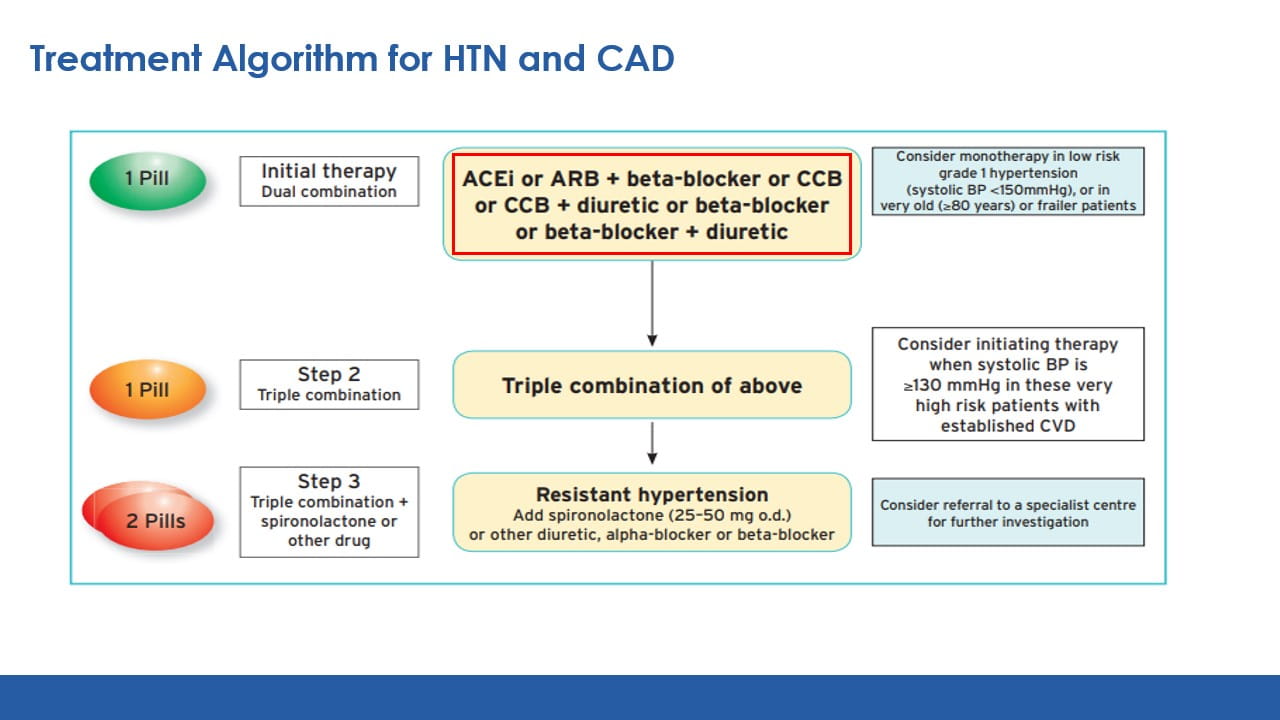 Treatment Algorithm for HTN and CAD

1 Pill

Initial therapy
Dual combination

ACEi or ARB + beta-blocker or CCB or CCB + diuretic or beta-blocker or beta-blocker + diuretic

Consider monotherapy in low risk grade 1 hypertension (systolic BP <150mmHg), or in very old (≥80 years) or frailer patients

1 Pill

Step 2
Triple combination

Triple combination of above

Consider initiating therapy when systolic BP is ≥130 mmHg in these very high risk patients with established CVD

2 Pills

Step 3
Triple combination + spironolactone or other drug

Resistant hypertension
Add spironolactone (25–50 mg o.d.) or other diuretic, alpha-blocker or beta-blocker

Consider referral to a specialist centre for further investigation